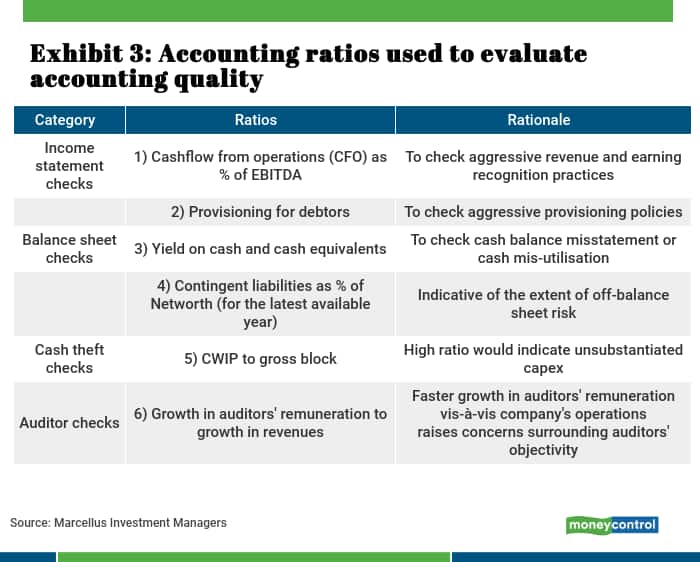 Exhibit 3: Accounting ratios used to evaluate accounting quality

| Category | Ratios | Rationale |
|---|---|---|
| Income statement checks | 1) Cashflow from operations (CFO) as % of EBITDA | To check aggressive revenue and earning recognition practices |
| | 2) Provisioning for debtors | To check aggressive provisioning policies |
| Balance sheet checks | 3) Yield on cash and cash equivalents | To check cash balance misstatement or cash mis-utilisation |
| | 4) Contingent liabilities as % of Networth (for the latest available year) | Indicative of the extent of off-balance sheet risk |
| Cash theft checks | 5) CWIP to gross block | High ratio would indicate unsubstantiated capex |
| Auditor checks | 6) Growth in auditors' remuneration to growth in revenues | Faster growth in auditors' remuneration vis-à-vis company's operations raises concerns surrounding auditors' objectivity |

Source: Marcellus Investment Managers

moneycontrol